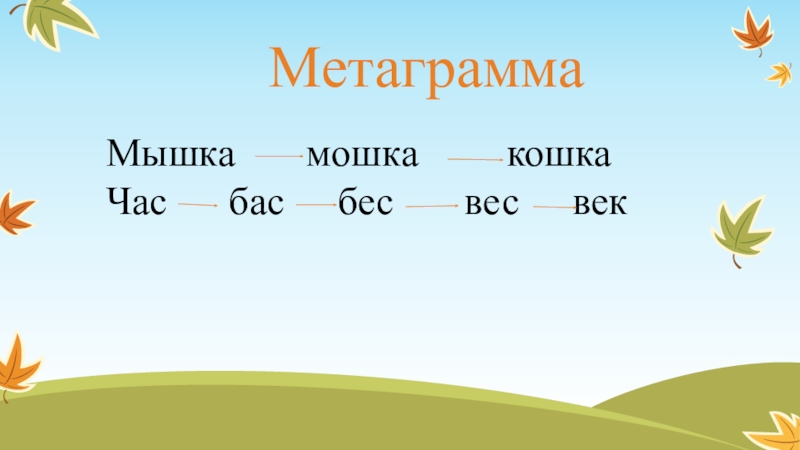 Метаграмма

Мышка → мошка → кошка
Час → бас → бес → вес → век